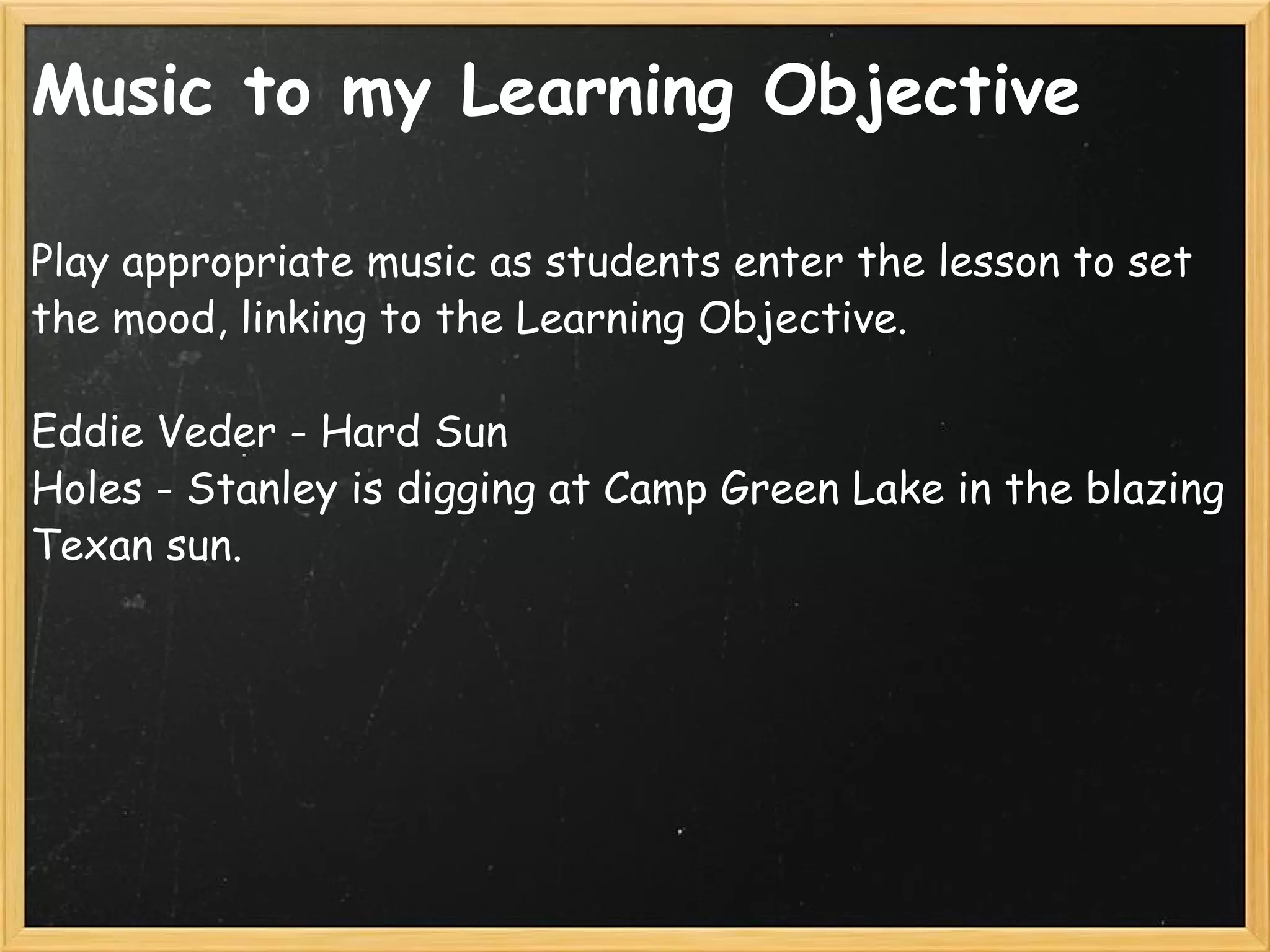 Music to my Learning Objective

Play appropriate music as students enter the lesson to set the mood, linking to the Learning Objective.

Eddie Veder - Hard Sun
Holes - Stanley is digging at Camp Green Lake in the blazing Texan sun.